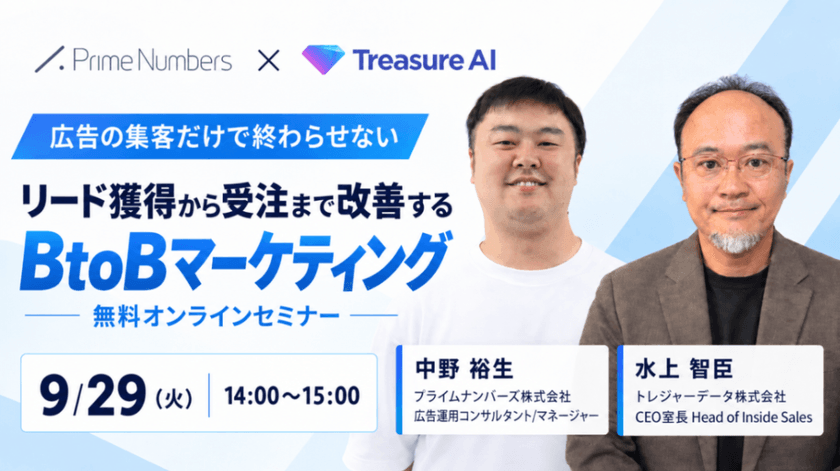 Prime Numbers × Treasure AI

広告の集客だけで終わらせない

リード獲得から受注まで改善する

BtoBマーケティング

無料オンラインセミナー

9/29（火） 14:00〜15:00

中野 裕生
プライムナンバーズ株式会社
広告運用コンサルタント/マネージャー

水上 智臣
トレジャーデータ株式会社
CEO室長 Head of Inside Sales